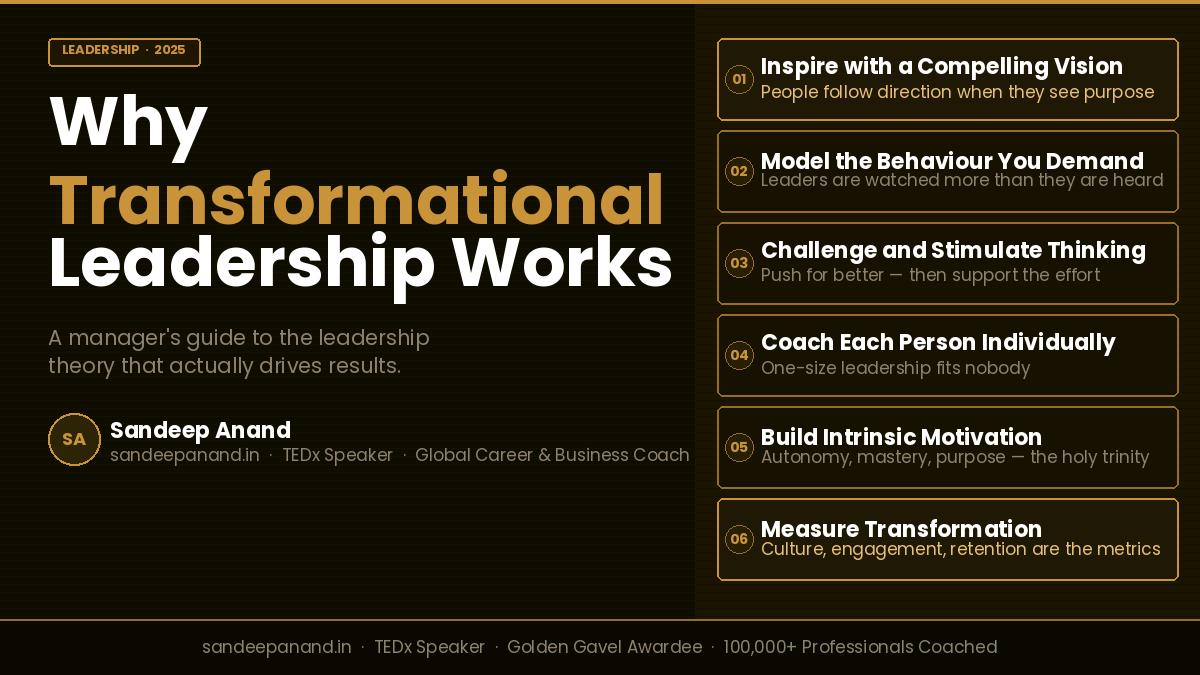 LEADERSHIP · 2025

Why Transformational Leadership Works

A manager's guide to the leadership theory that actually drives results.

SA

Sandeep Anand
sandeepanand.in · TEDx Speaker · Global Career & Business Coach

01 Inspire with a Compelling Vision
People follow direction when they see purpose

02 Model the Behaviour You Demand
Leaders are watched more than they are heard

03 Challenge and Stimulate Thinking
Push for better — then support the effort

04 Coach Each Person Individually
One-size leadership fits nobody

05 Build Intrinsic Motivation
Autonomy, mastery, purpose — the holy trinity

06 Measure Transformation
Culture, engagement, retention are the metrics

sandeepanand.in · TEDx Speaker · Golden Gavel Awardee · 100,000+ Professionals Coached